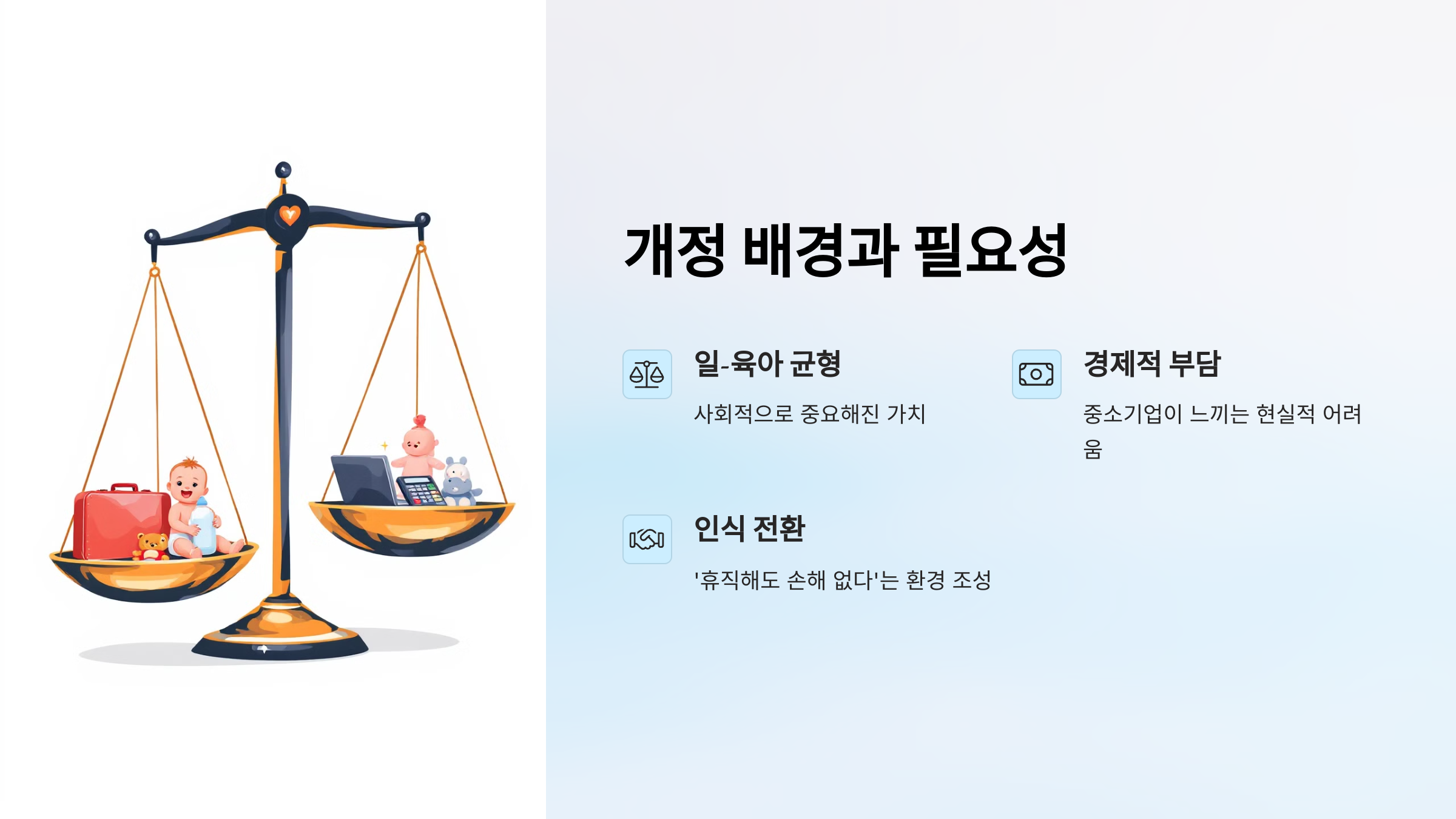 개정 배경과 필요성

일-육아 균형

사회적으로 중요해진 가치

경제적 부담

중소기업이 느끼는 현실적 어려움

인식 전환

'휴직해도 손해 없다'는 환경 조성